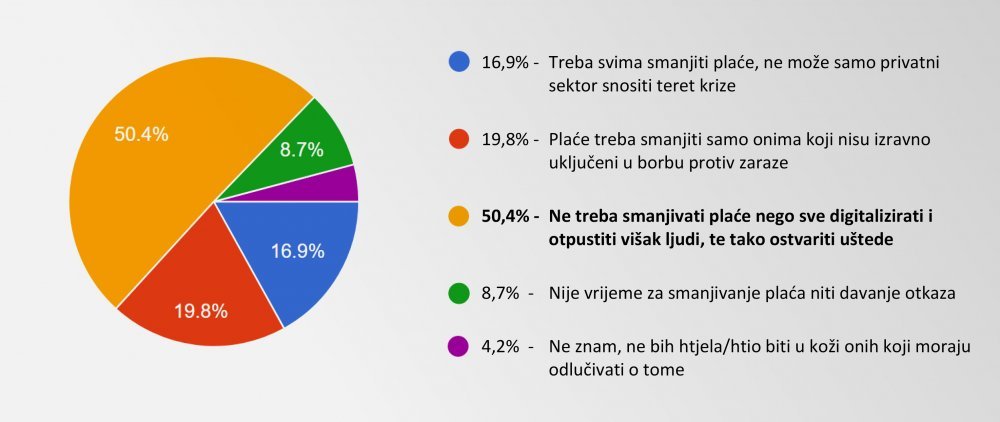 50.4%
8.7%
16.9%
19.8%

16,9% - Treba svima smanjiti plaće, ne može samo privatni sektor snositi teret krize

19,8% - Plaće treba smanjiti samo onima koji nisu izravno uključeni u borbu protiv zaraze

50,4% - Ne treba smanjivati plaće nego sve digitalizirati i otpustiti višak ljudi, te tako ostvariti uštede

8,7% - Nije vrijeme za smanjivanje plaća niti davanje otkaza

4,2% - Ne znam, ne bih htjela/htio biti u koži onih koji moraju odlučivati o tome